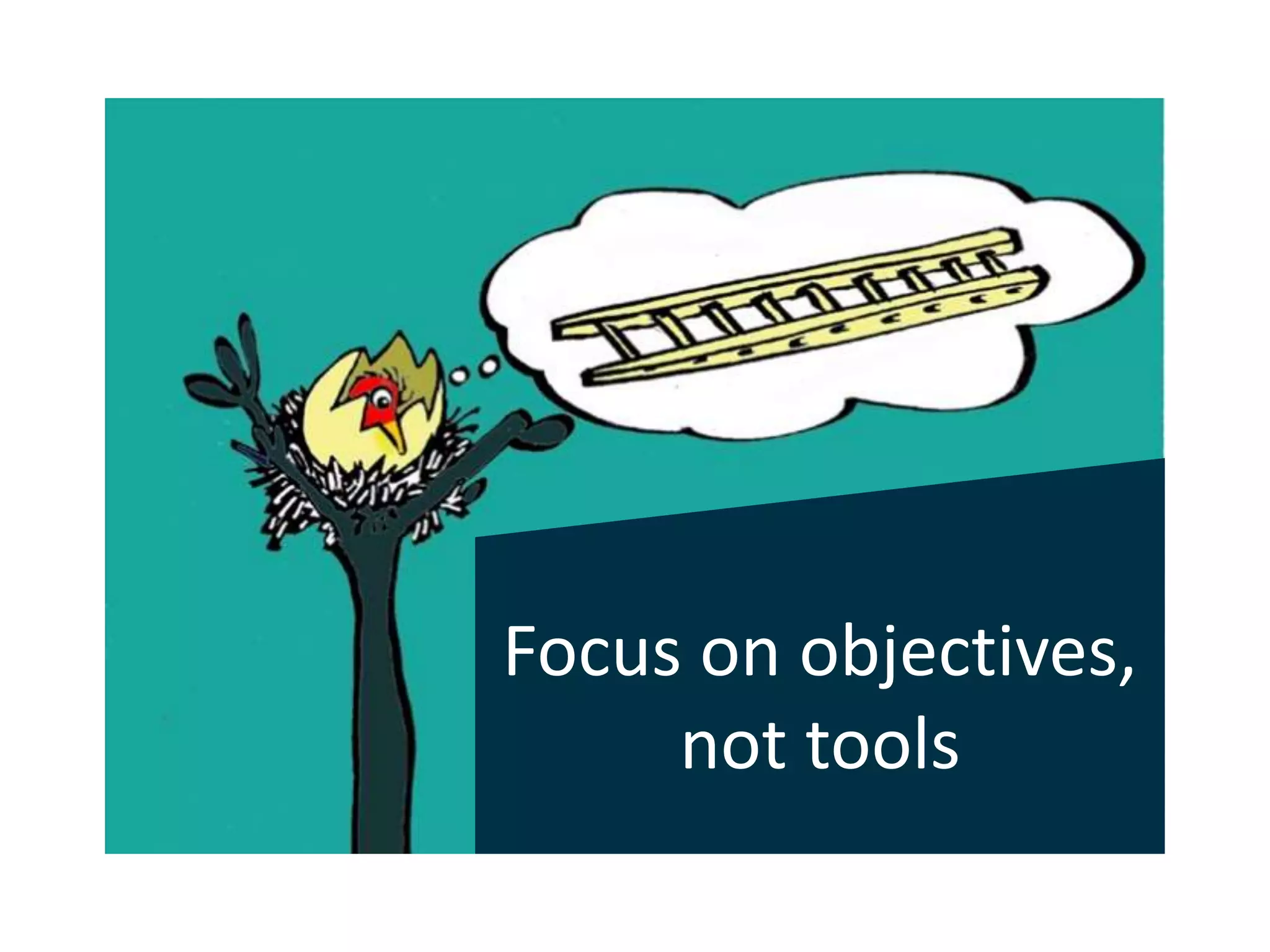 Focus on objectives, not tools